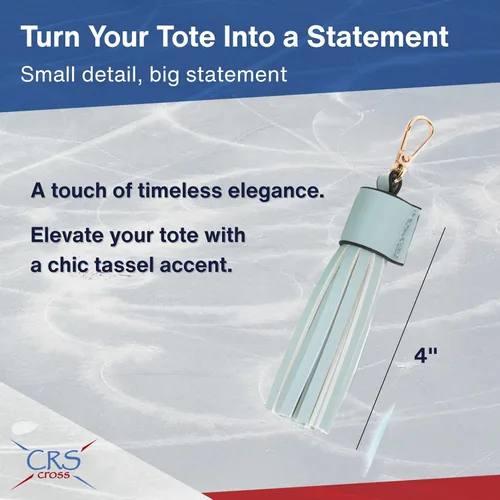 Turn Your Tote Into a Statement

Small detail, big statement

A touch of timeless elegance.

Elevate your tote with a chic tassel accent.

4"

CRS
cross